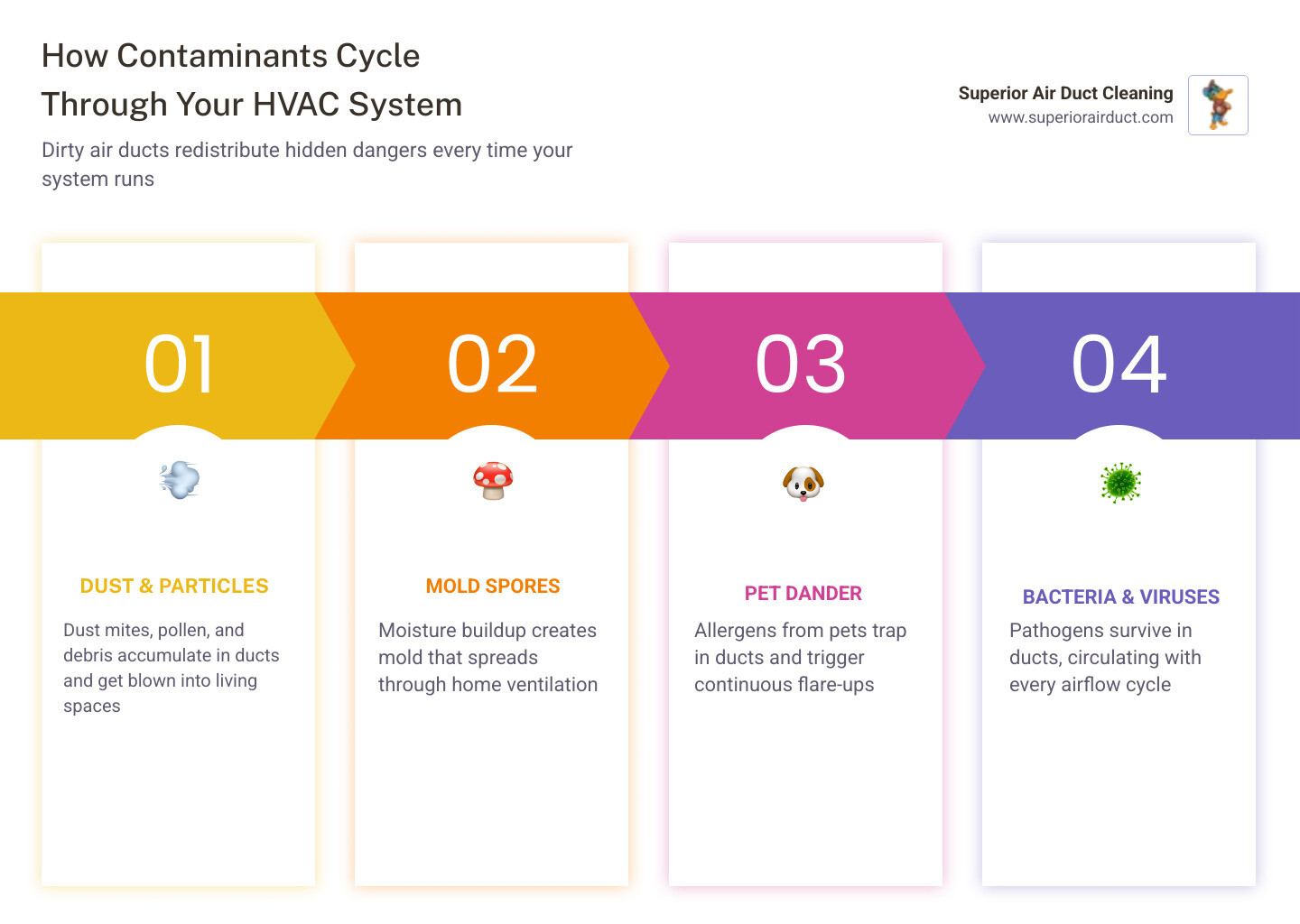 How Contaminants Cycle Through Your HVAC System

Dirty air ducts redistribute hidden dangers every time your system runs

Superior Air Duct Cleaning
www.superiorairduct.com

01

DUST & PARTICLES

Dust mites, pollen, and debris accumulate in ducts and get blown into living spaces

02

MOLD SPORES

Moisture buildup creates mold that spreads through home ventilation

03

PET DANDER

Allergens from pets trap in ducts and trigger continuous flare-ups

04

BACTERIA & VIRUSES

Pathogens survive in ducts, circulating with every airflow cycle